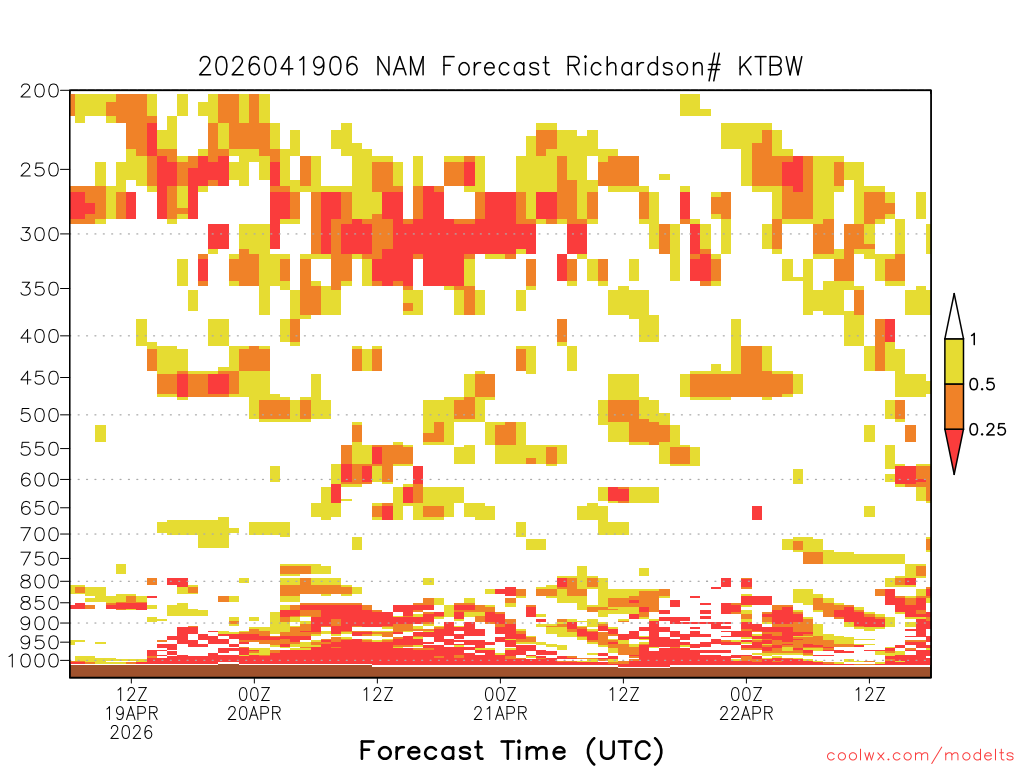 2026041906 NAM Forecast Richardson# KTBW

200
250
300
350
400
450
500
550
600
650
700
750
800
850
900
950
1000

1
0.5
0.25

12Z
19APR
2026
00Z
20APR
12Z
00Z
21APR
12Z
00Z
22APR
12Z

Forecast Time (UTC)

coolwx.com/modelts